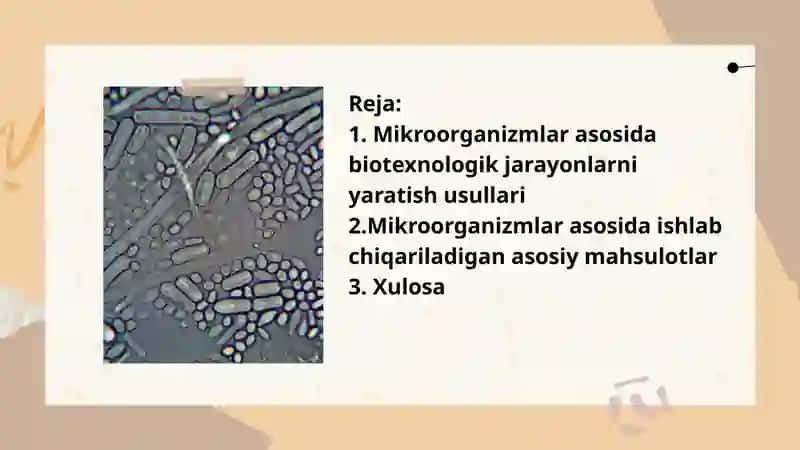 Reja:
1. Mikroorganizmlar asosida biotexnologik jarayonlarni yaratish usullari
2.Mikroorganizmlar asosida ishlab chiqariladigan asosiy mahsulotlar
3. Xulosa